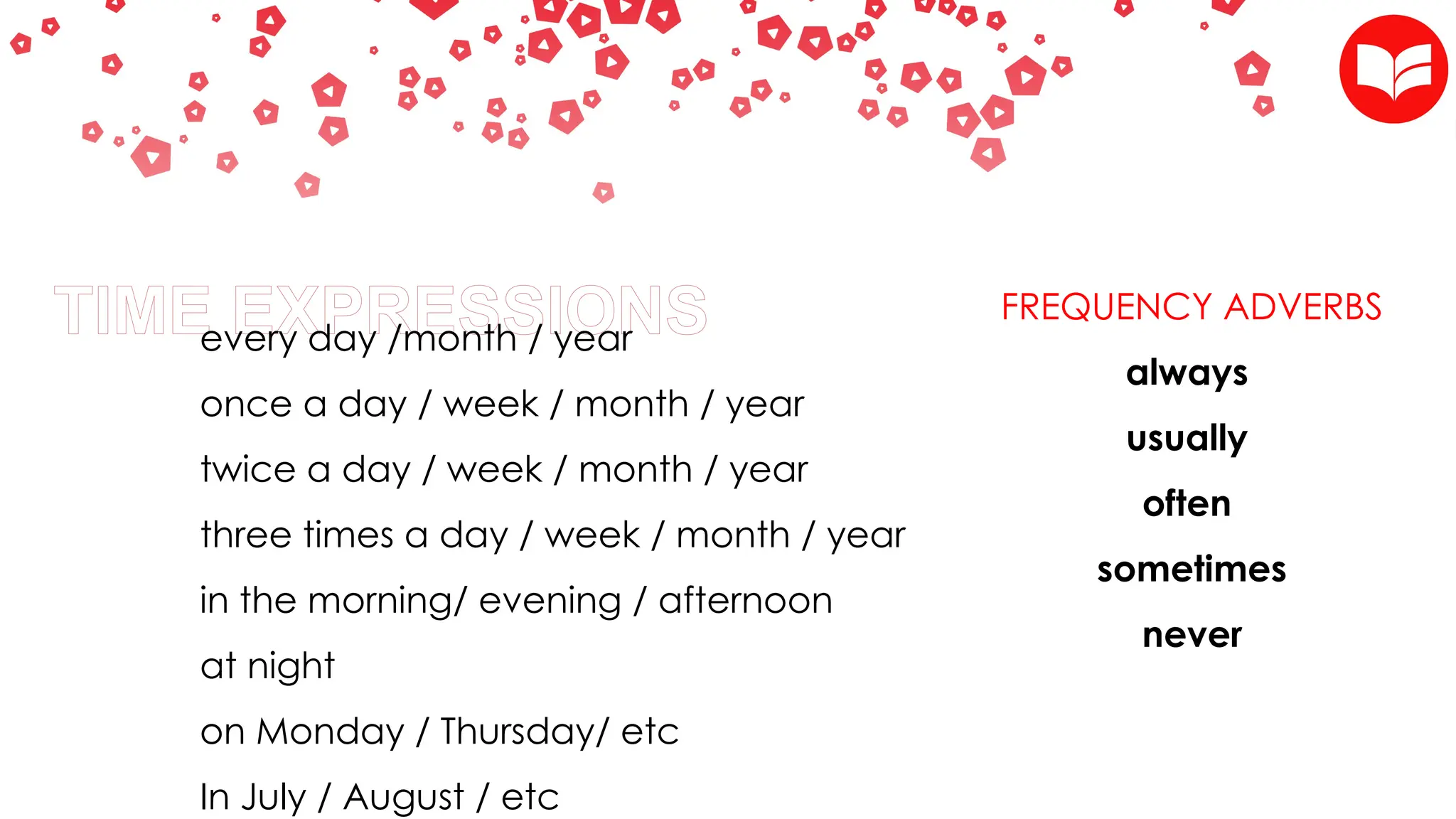 TIME EXPRESSIONS

every day /month / year

once a day / week / month / year

twice a day / week / month / year

three times a day / week / month / year

in the morning/ evening / afternoon

at night

on Monday / Thursday/ etc

In July / August / etc

FREQUENCY ADVERBS

always

usually

often

sometimes

never